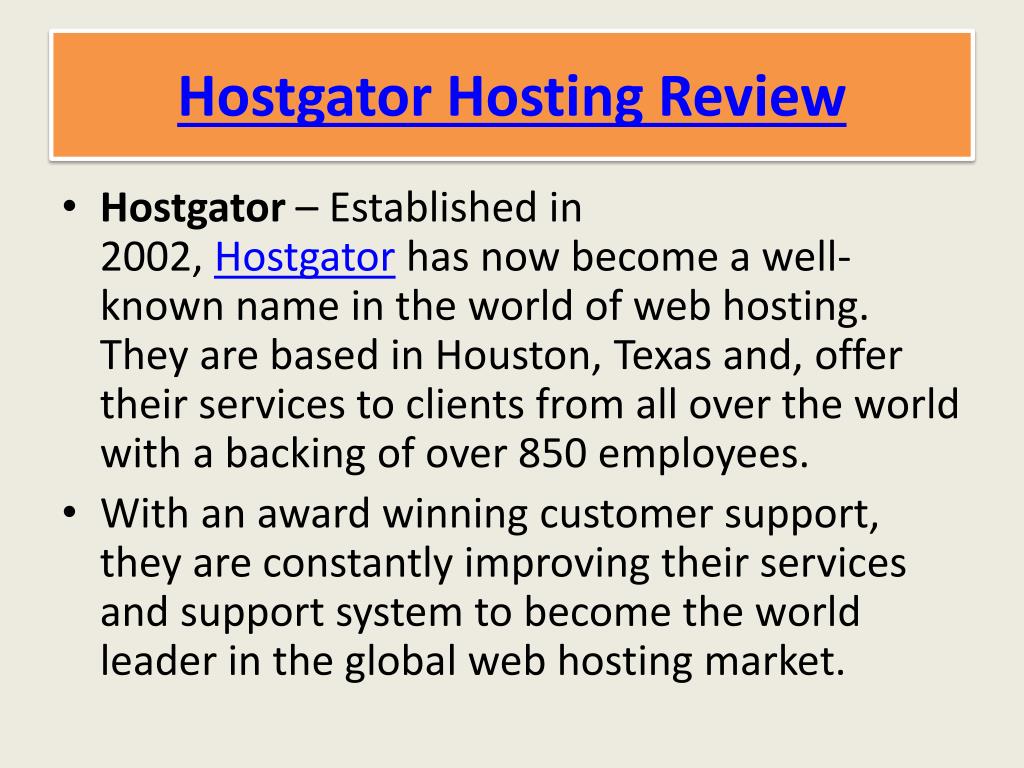 Hostgator Hosting Review

• Hostgator – Established in 2002, Hostgator has now become a well-known name in the world of web hosting. They are based in Houston, Texas and, offer their services to clients from all over the world with a backing of over 850 employees.

• With an award winning customer support, they are constantly improving their services and support system to become the world leader in the global web hosting market.